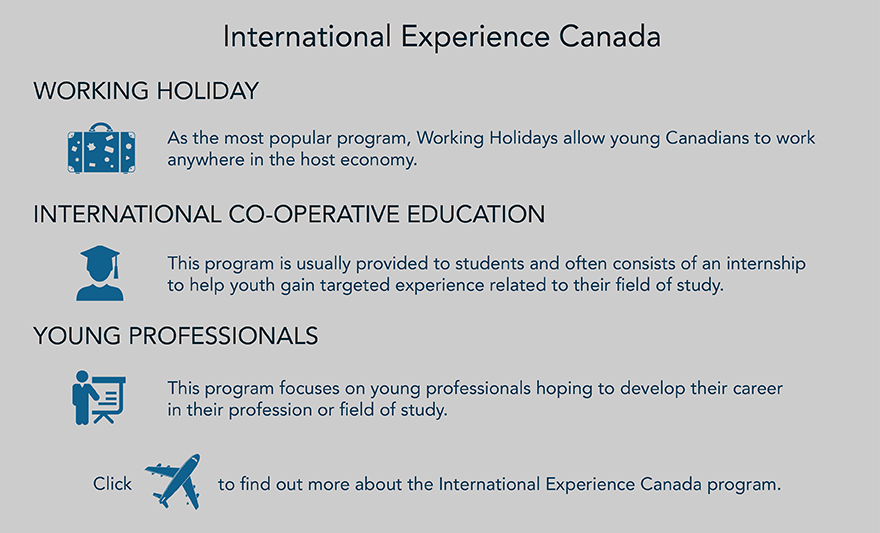 International Experience Canada

WORKING HOLIDAY

As the most popular program, Working Holidays allow young Canadians to work anywhere in the host economy.

INTERNATIONAL CO-OPERATIVE EDUCATION

This program is usually provided to students and often consists of an internship to help youth gain targeted experience related to their field of study.

YOUNG PROFESSIONALS

This program focuses on young professionals hoping to develop their career in their profession or field of study.

Click to find out more about the International Experience Canada program.